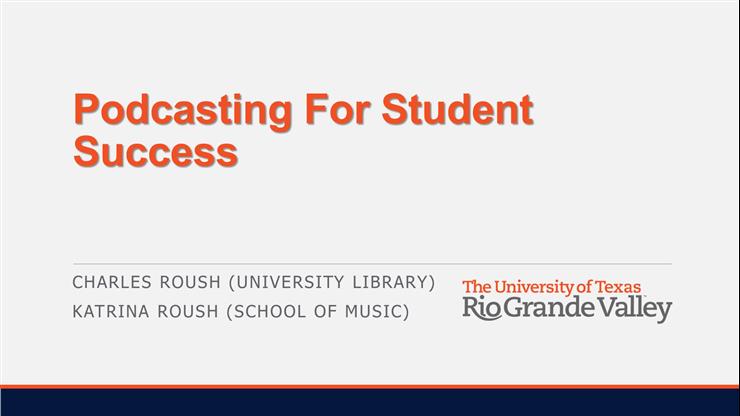 Podcasting For Student Success

CHARLES ROUSH (UNIVERSITY LIBRARY)
KATRINA ROUSH (SCHOOL OF MUSIC)

The University of Texas
Rio Grande Valley